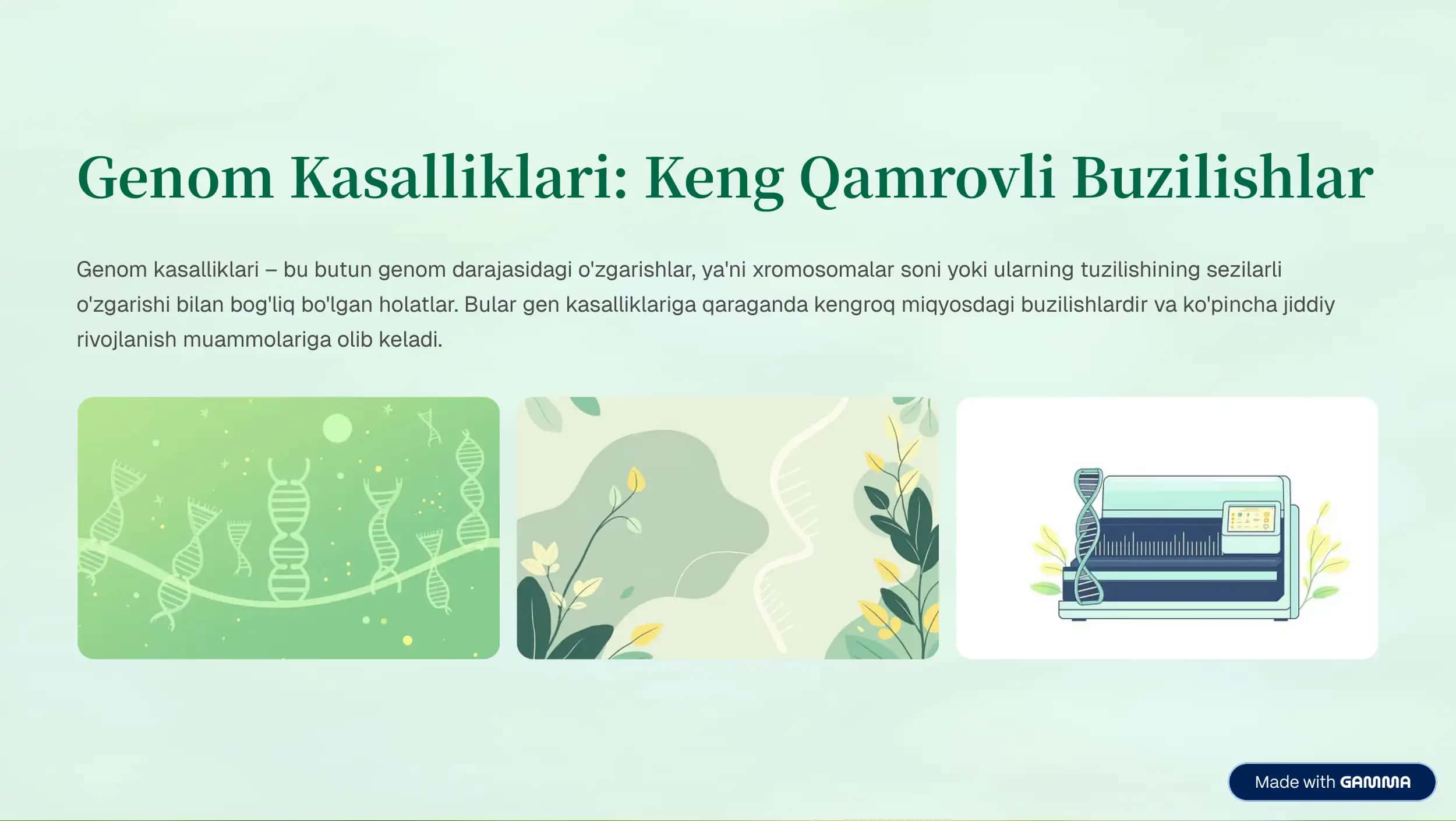 Genom Kasalliklari: Keng Qamrovli Buzilishlar

Genom kasalliklari – bu butun genom darajasidagi o'zgarishlar, ya'ni xromosomalar soni yoki ularning tuzilishining sezilarli o'zgarishi bilan bog'liq bo'lgan holatlar. Bular gen kasalliklariga qaraganda kengroq miqyosdagi buzilishlardir va ko'pincha jiddiy rivojlanish muammolariga olib keladi.

Made with GAMMA